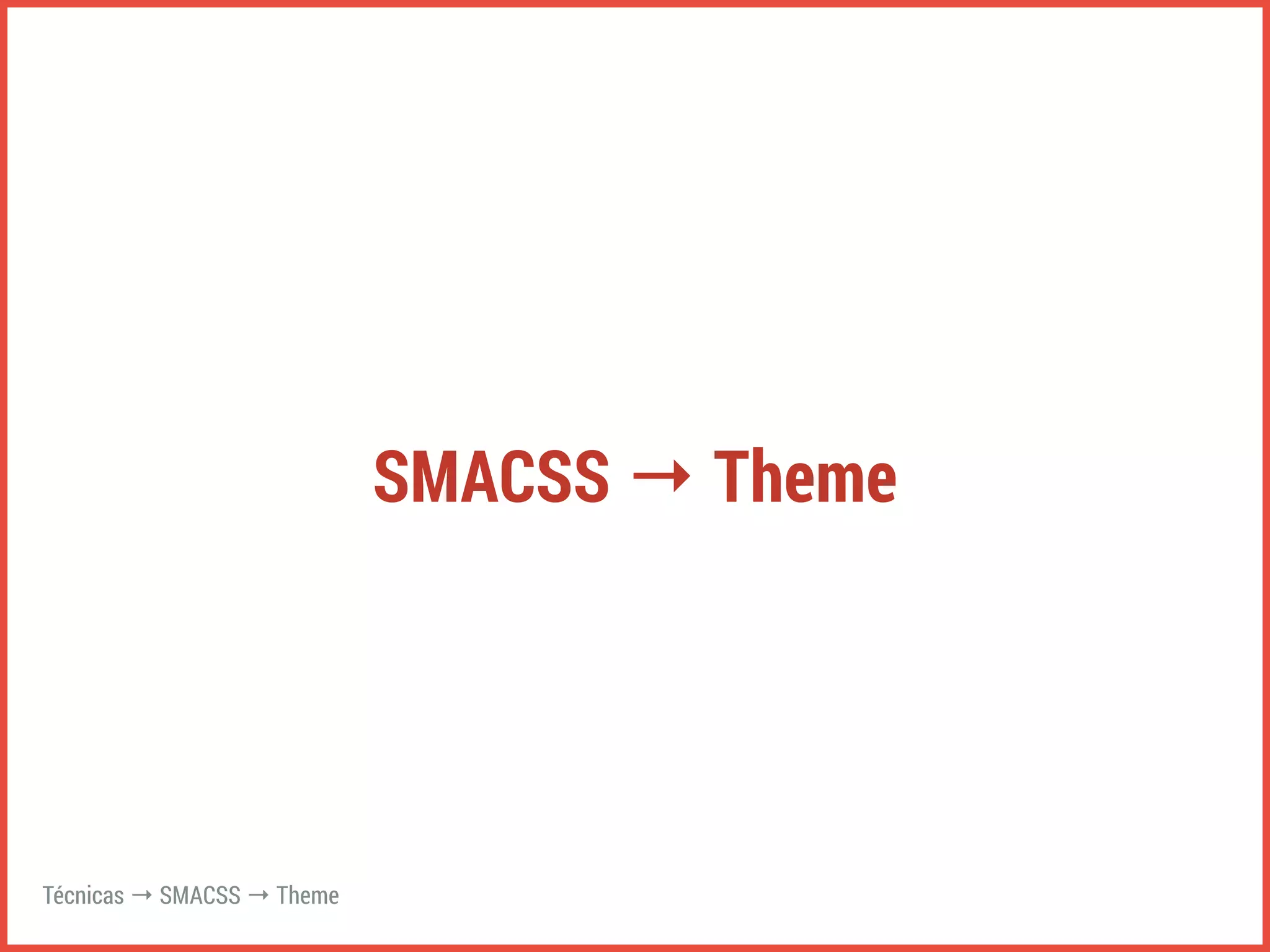 SMACSS → Theme

Técnicas → SMACSS → Theme